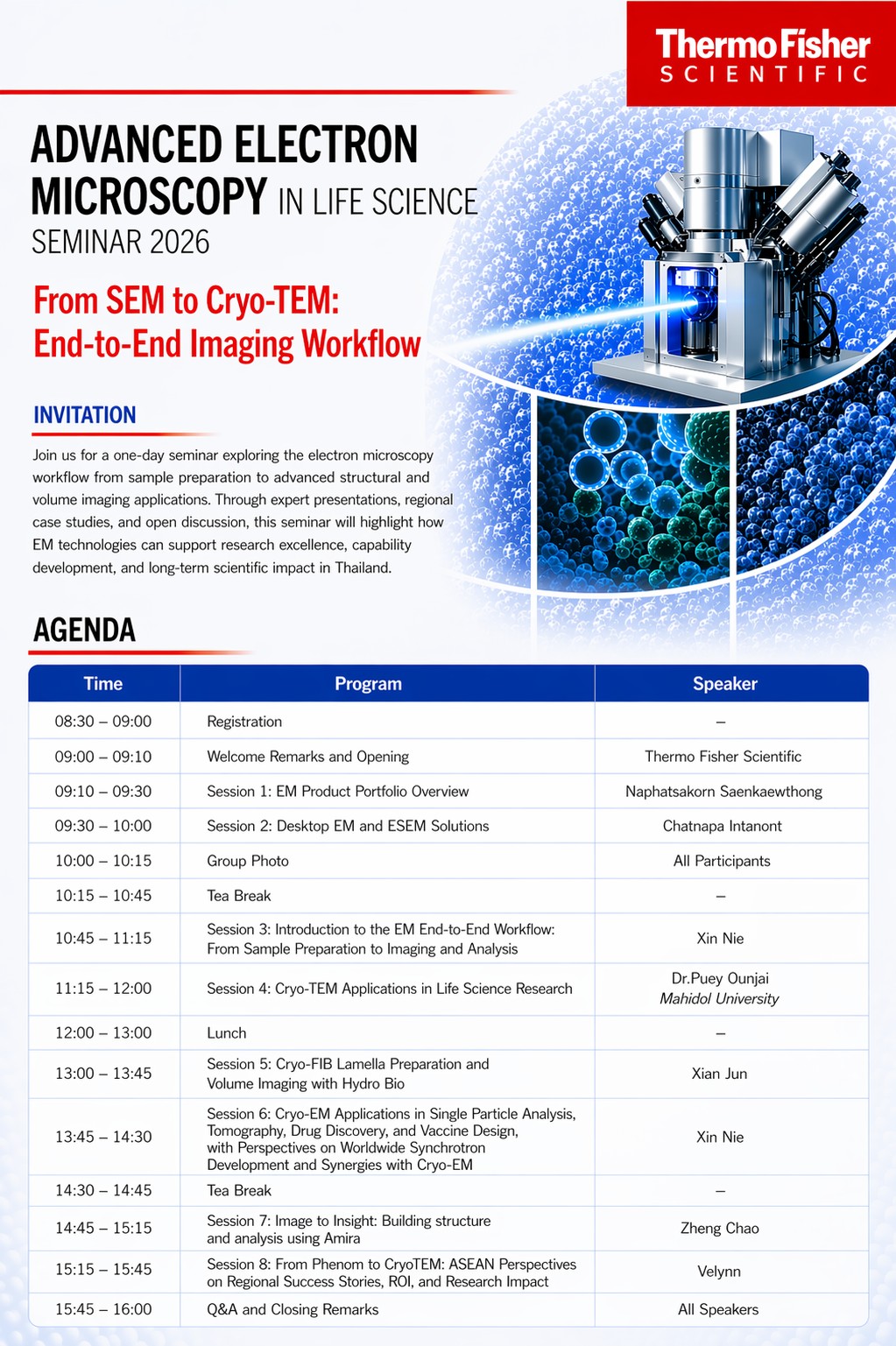 ThermoFisher SCIENTIFIC

ADVANCED ELECTRON MICROSCOPY IN LIFE SCIENCE SEMINAR 2026

From SEM to Cryo-TEM: End-to-End Imaging Workflow

INVITATION

Join us for a one-day seminar exploring the electron microscopy workflow from sample preparation to advanced structural and volume imaging applications. Through expert presentations, regional case studies, and open discussion, this seminar will highlight how EM technologies can support research excellence, capability development, and long-term scientific impact in Thailand.

AGENDA

| Time | Program | Speaker |
|---|---|---|
| 08:30 – 09:00 | Registration | – |
| 09:00 – 09:10 | Welcome Remarks and Opening | Thermo Fisher Scientific |
| 09:10 – 09:30 | Session 1: EM Product Portfolio Overview | Naphatsakorn Saenkaewthong |
| 09:30 – 10:00 | Session 2: Desktop EM and ESEM Solutions | Chatnapa Intanont |
| 10:00 – 10:15 | Group Photo | All Participants |
| 10:15 – 10:45 | Tea Break | – |
| 10:45 – 11:15 | Session 3: Introduction to the EM End-to-End Workflow: From Sample Preparation to Imaging and Analysis | Xin Nie |
| 11:15 – 12:00 | Session 4: Cryo-TEM Applications in Life Science Research | Dr.Puey Ounjai Mahidol University |
| 12:00 – 13:00 | Lunch | – |
| 13:00 – 13:45 | Session 5: Cryo-FIB Lamella Preparation and Volume Imaging with Hydro Bio | Xian Jun |
| 13:45 – 14:30 | Session 6: Cryo-EM Applications in Single Particle Analysis, Tomography, Drug Discovery, and Vaccine Design, with Perspectives on Worldwide Synchrotron Development and Synergies with Cryo-EM | Xin Nie |
| 14:30 – 14:45 | Tea Break | – |
| 14:45 – 15:15 | Session 7: Image to Insight: Building structure and analysis using Amira | Zheng Chao |
| 15:15 – 15:45 | Session 8: From Phenom to CryoTEM: ASEAN Perspectives on Regional Success Stories, ROI, and Research Impact | Velynn |
| 15:45 – 16:00 | Q&A and Closing Remarks | All Speakers |